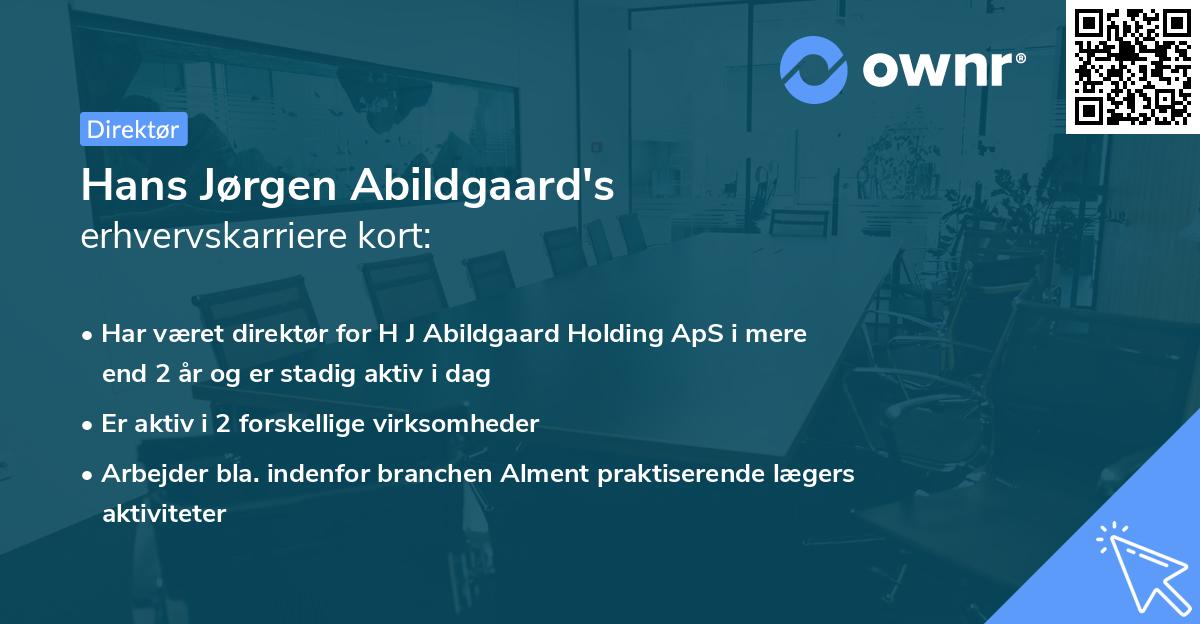 ownr®

Direktør

Hans Jørgen Abildgaard's
erhvervskarriere kort:

• Har været direktør for H J Abildgaard Holding ApS i mere end 2 år og er stadig aktiv i dag

• Er aktiv i 2 forskellige virksomheder

• Arbejder bla. indenfor branchen Alment praktiserende lægers aktiviteter